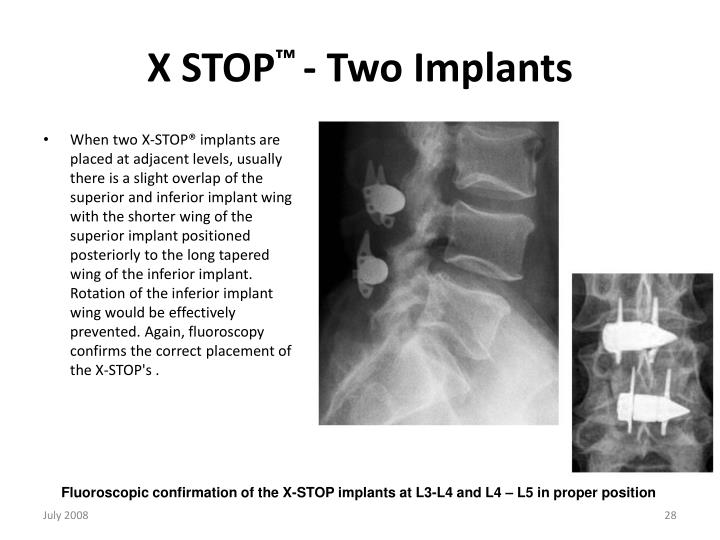 X STOP™ - Two Implants

• When two X-STOP® implants are placed at adjacent levels, usually there is a slight overlap of the superior and inferior implant wing with the shorter wing of the superior implant positioned posteriorly to the long tapered wing of the inferior implant. Rotation of the inferior implant wing would be effectively prevented. Again, fluoroscopy confirms the correct placement of the X-STOP's .

Fluoroscopic confirmation of the X-STOP implants at L3-L4 and L4 – L5 in proper position

July 2008

28